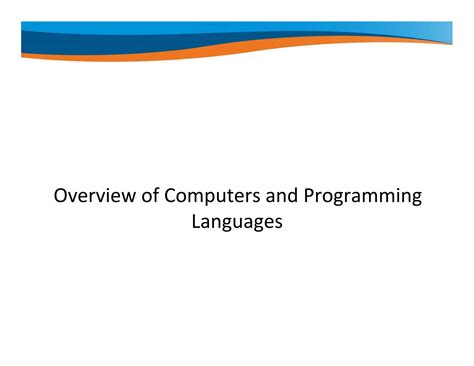 Overview of Computers and Programming Languages